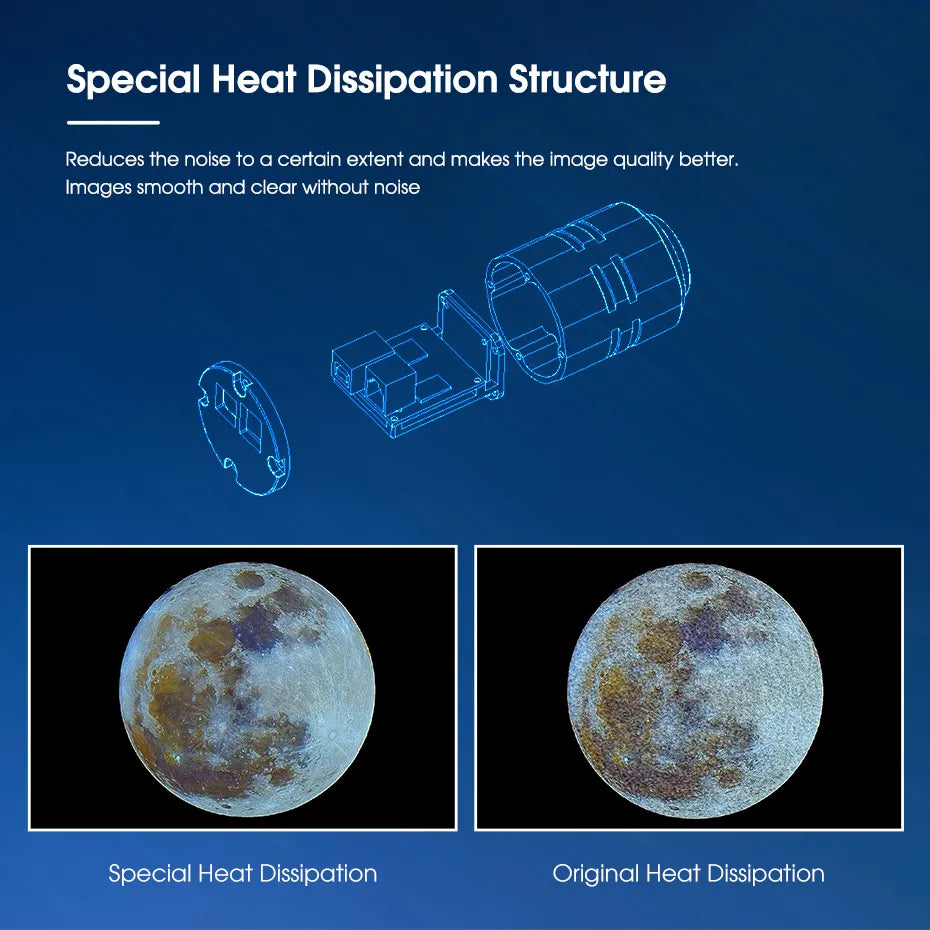 Special Heat Dissipation Structure

Reduces the noise to a certain extent and makes the image quality better. Images smooth and clear without noise

Special Heat Dissipation

Original Heat Dissipation